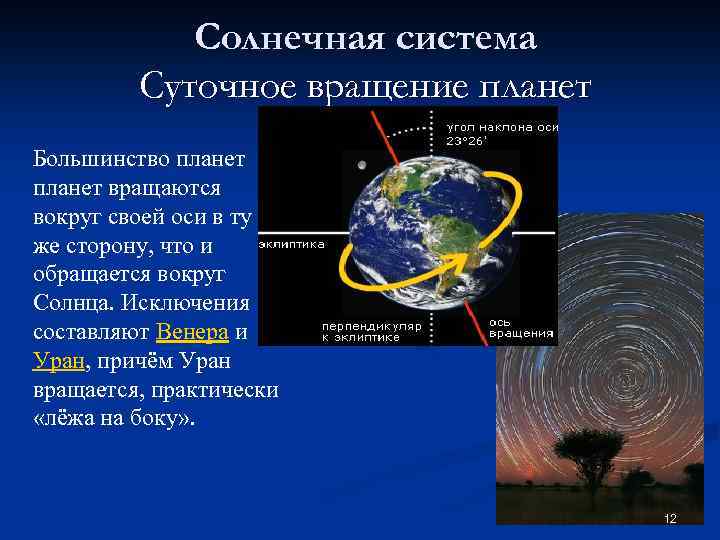 Солнечная система
Суточное вращение планет

Большинство планет планет вращаются вокруг своей оси в ту же сторону, что и обращается вокруг Солнца. Исключения составляют Венера и Уран, причём Уран вращается, практически «лёжа на боку».

угол наклона оси 23°26'

эклиптика

перпендикуляр к эклиптике

ось вращения

12